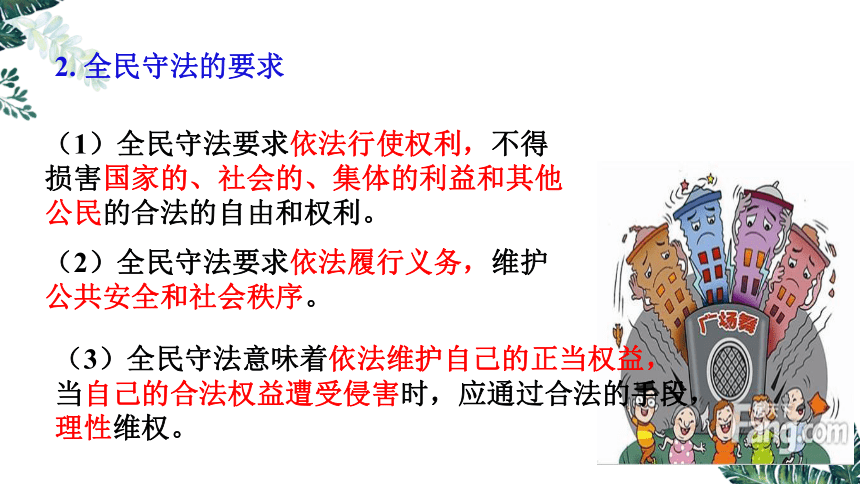 2. 全民守法的要求

（1）全民守法要求依法行使权利，不得损害国家的、社会的、集体的利益和其他公民的合法的自由和权利。

（2）全民守法要求依法履行义务，维护公共安全和社会秩序。

（3）全民守法意味着依法维护自己的正当权益，当自己的合法权益遭受侵害时，应通过合法的手段，理性维权。

广场舞

Fang.com